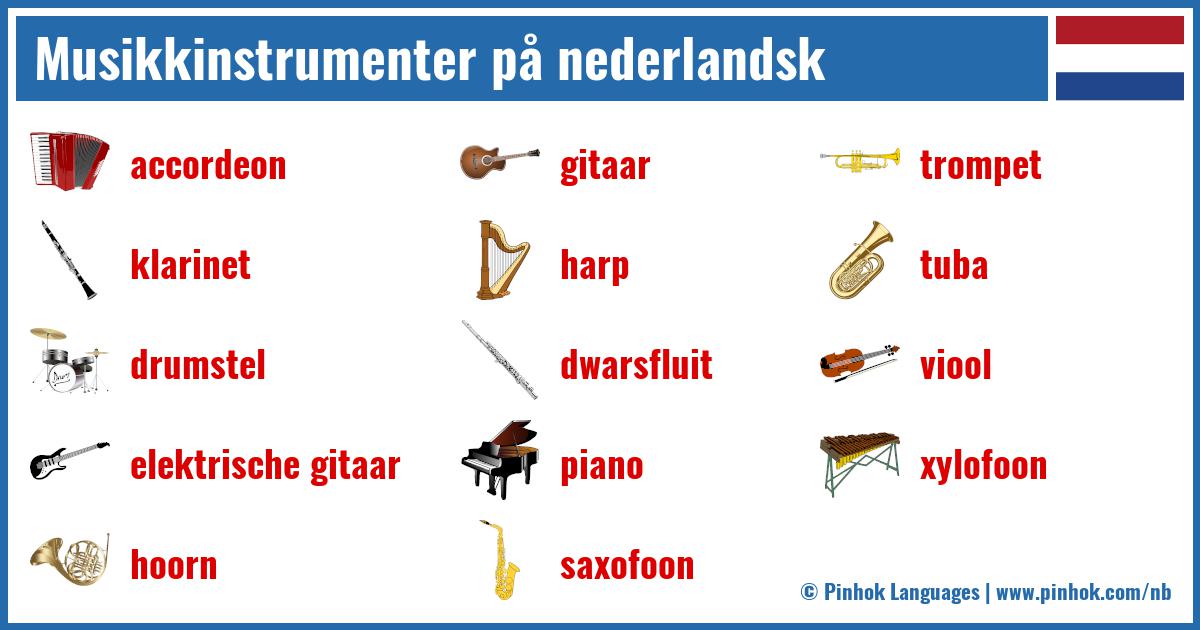 Musikkinstrumenter på nederlandsk

accordeon

klarinet

drumstel

elektrische gitaar

hoorn

gitaar

harp

dwarsfluit

piano

saxofoon

trompet

tuba

viool

xylofoon

© Pinhok Languages | www.pinhok.com/nb